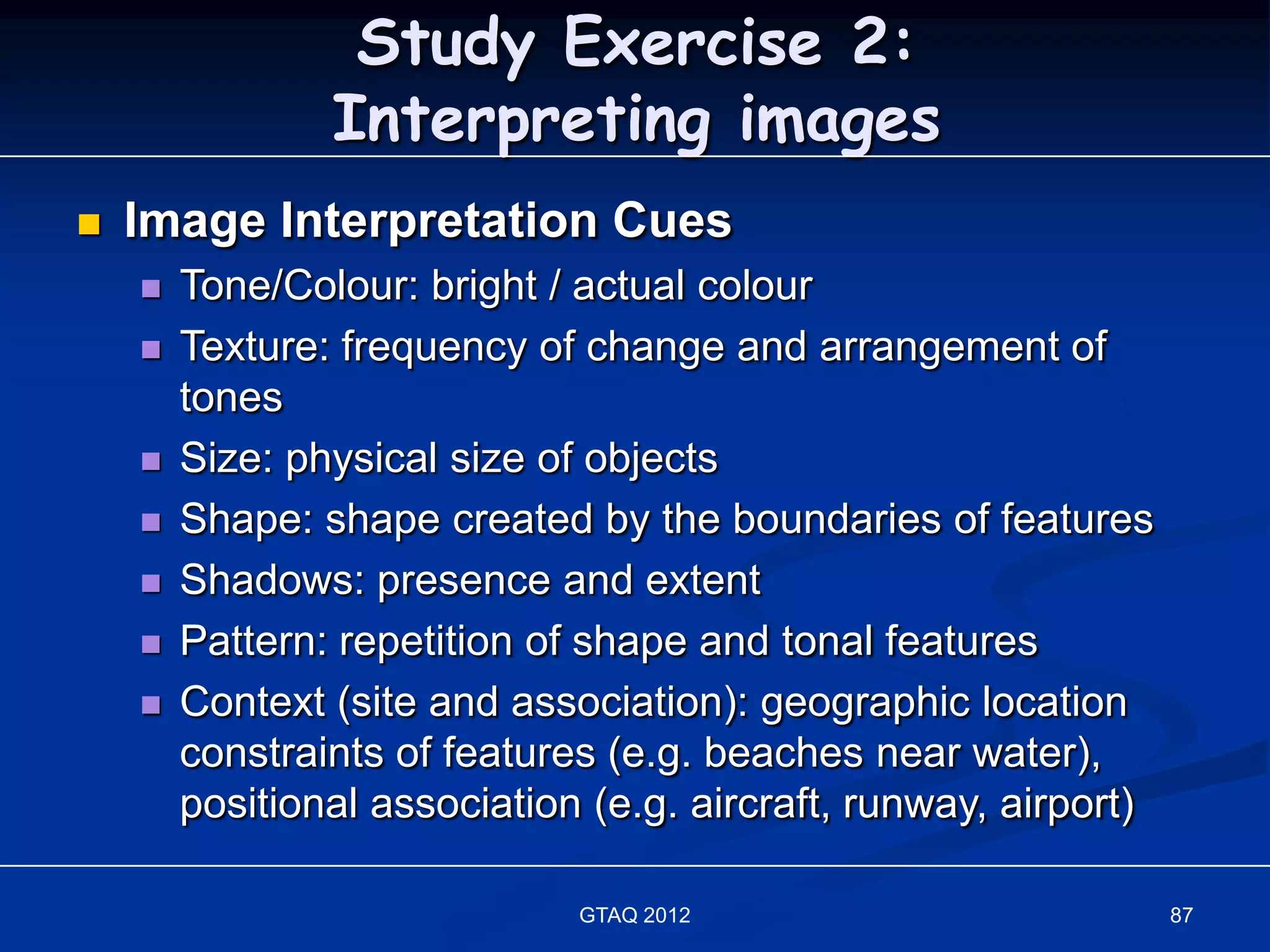 Study Exercise 2:
Interpreting images

- Image Interpretation Cues
  - Tone/Colour: bright / actual colour
  - Texture: frequency of change and arrangement of tones
  - Size: physical size of objects
  - Shape: shape created by the boundaries of features
  - Shadows: presence and extent
  - Pattern: repetition of shape and tonal features
  - Context (site and association): geographic location constraints of features (e.g. beaches near water), positional association (e.g. aircraft, runway, airport)

GTAQ 2012

87